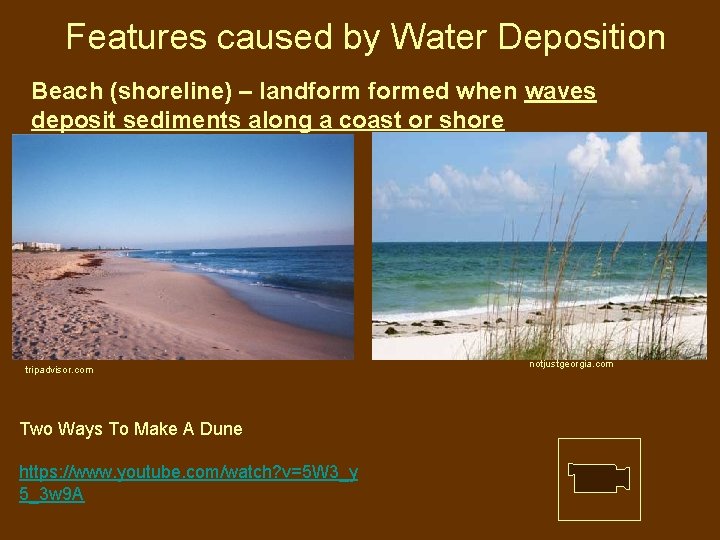 Features caused by Water Deposition

Beach (shoreline) – landform formed when waves deposit sediments along a coast or shore

tripadvisor.com

notjustgeorgia.com

Two Ways To Make A Dune

https://www.youtube.com/watch?v=5W3_y5_3w9A